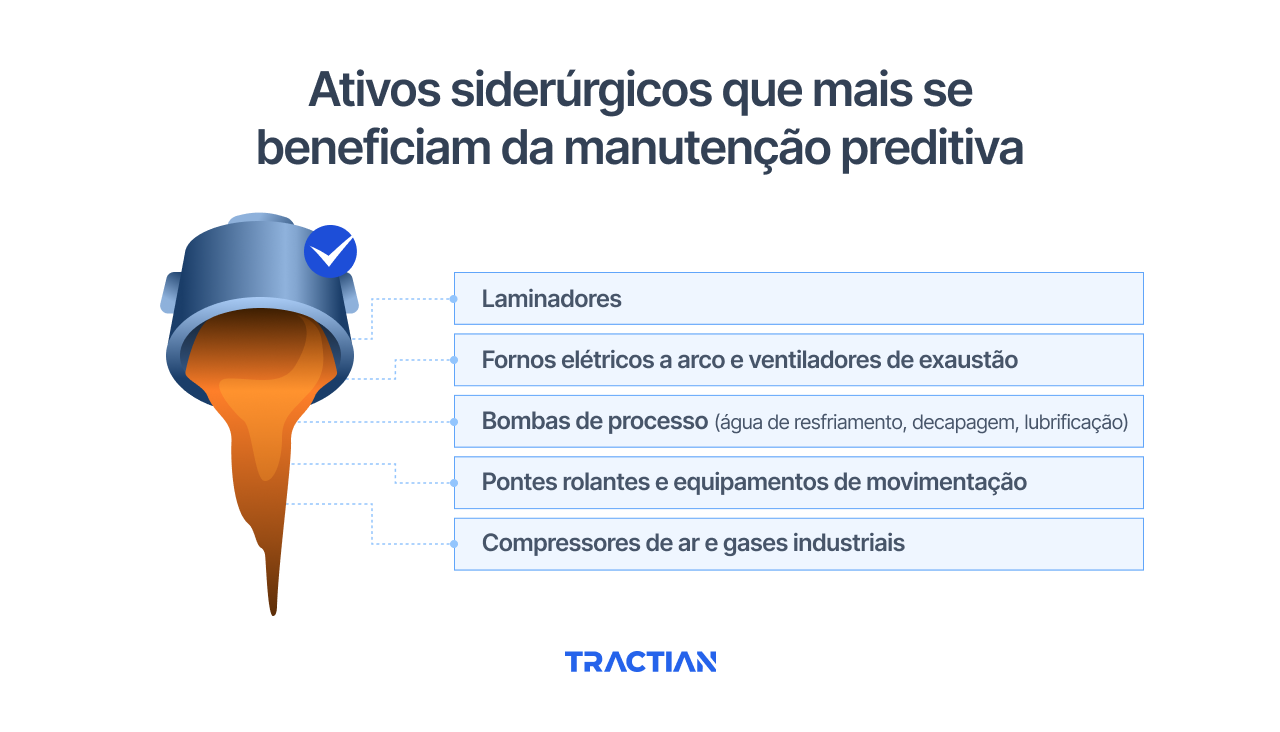 Ativos siderúrgicos que mais se beneficiam da manutenção preditiva

Laminadores

Fornos elétricos a arco e ventiladores de exaustão

Bombas de processo (água de resfriamento, decapagem, lubrificação)

Pontes rolantes e equipamentos de movimentação

Compressores de ar e gases industriais

TRACTIAN